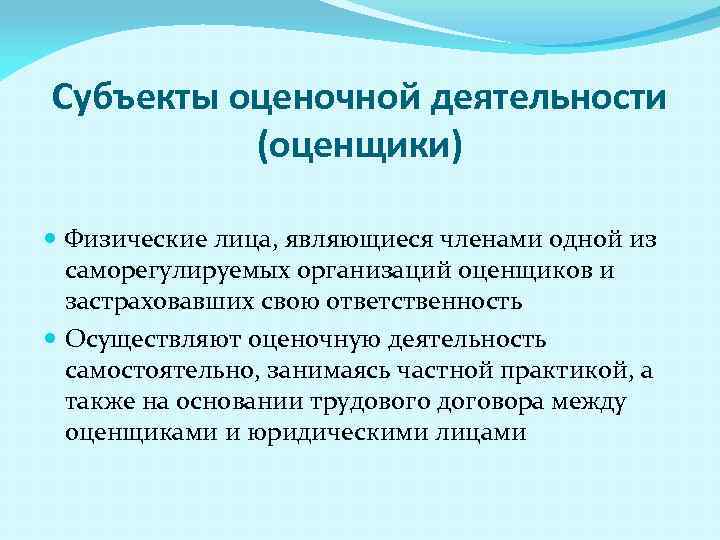 Субъекты оценочной деятельности (оценщики)

Физические лица, являющиеся членами одной из саморегулируемых организаций оценщиков и застраховавших свою ответственность

Осуществляют оценочную деятельность самостоятельно, занимаясь частной практикой, а также на основании трудового договора между оценщиками и юридическими лицами